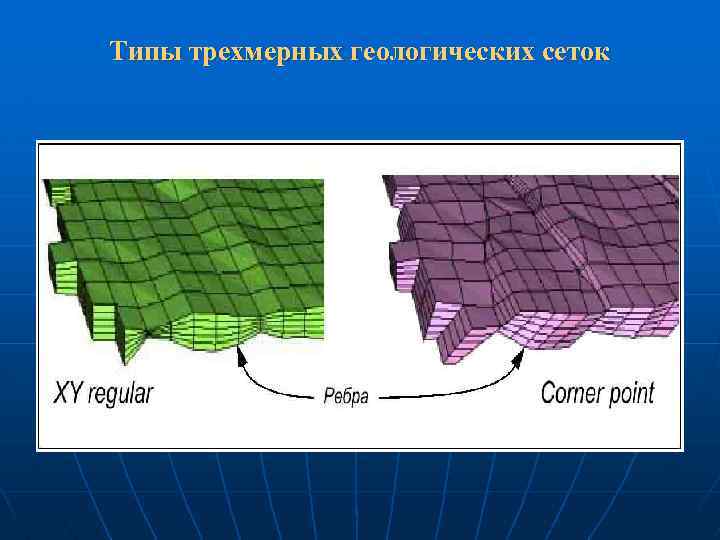 Типы трехмерных геологических сеток

XY regular

Ребра

Corner point